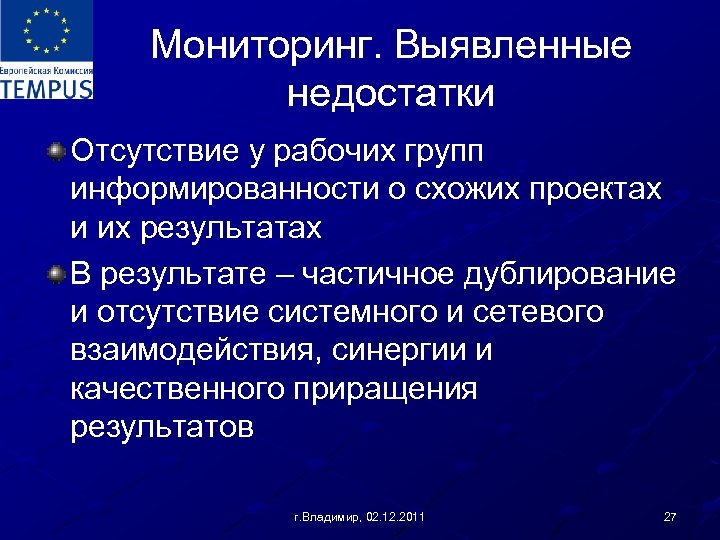 Европейская Комиссия
TEMPUS

Мониторинг. Выявленные недостатки

Отсутствие у рабочих групп информированности о схожих проектах и их результатах

В результате – частичное дублирование и отсутствие системного и сетевого взаимодействия, синергии и качественного приращения результатов

г.Владимир, 02.12.2011

27